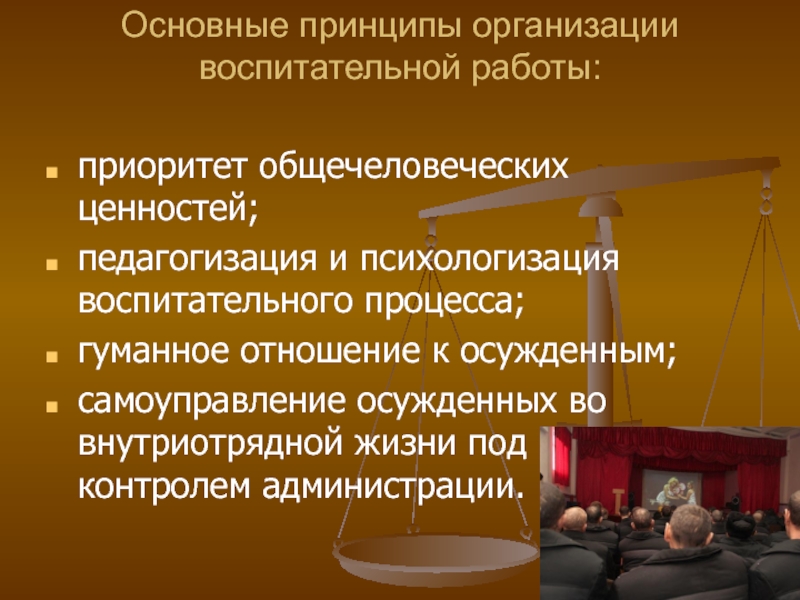 Основные принципы организации воспитательной работы:

- приоритет общечеловеческих ценностей;
- педагогизация и психологизация воспитательного процесса;
- гуманное отношение к осужденным;
- самоуправление осужденных во внутриотрядной жизни под контролем администрации.